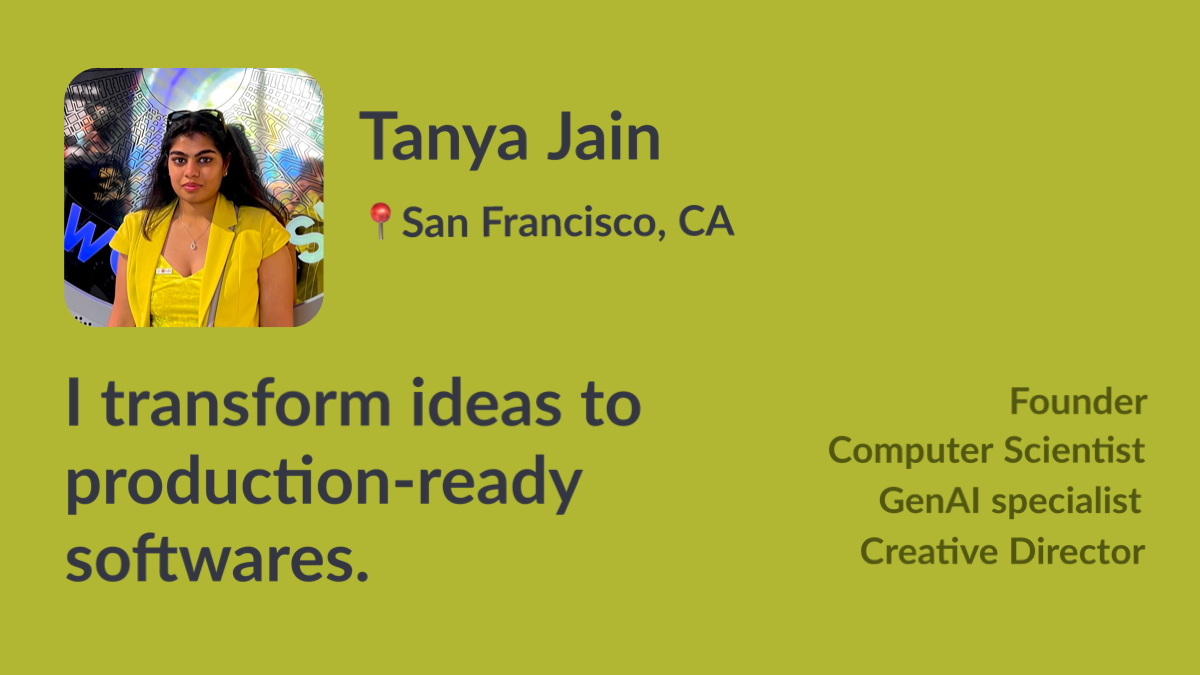 Tanya Jain

📍San Francisco, CA

I transform ideas to production-ready softwares.

Founder
Computer Scientist
GenAI specialist
Creative Director